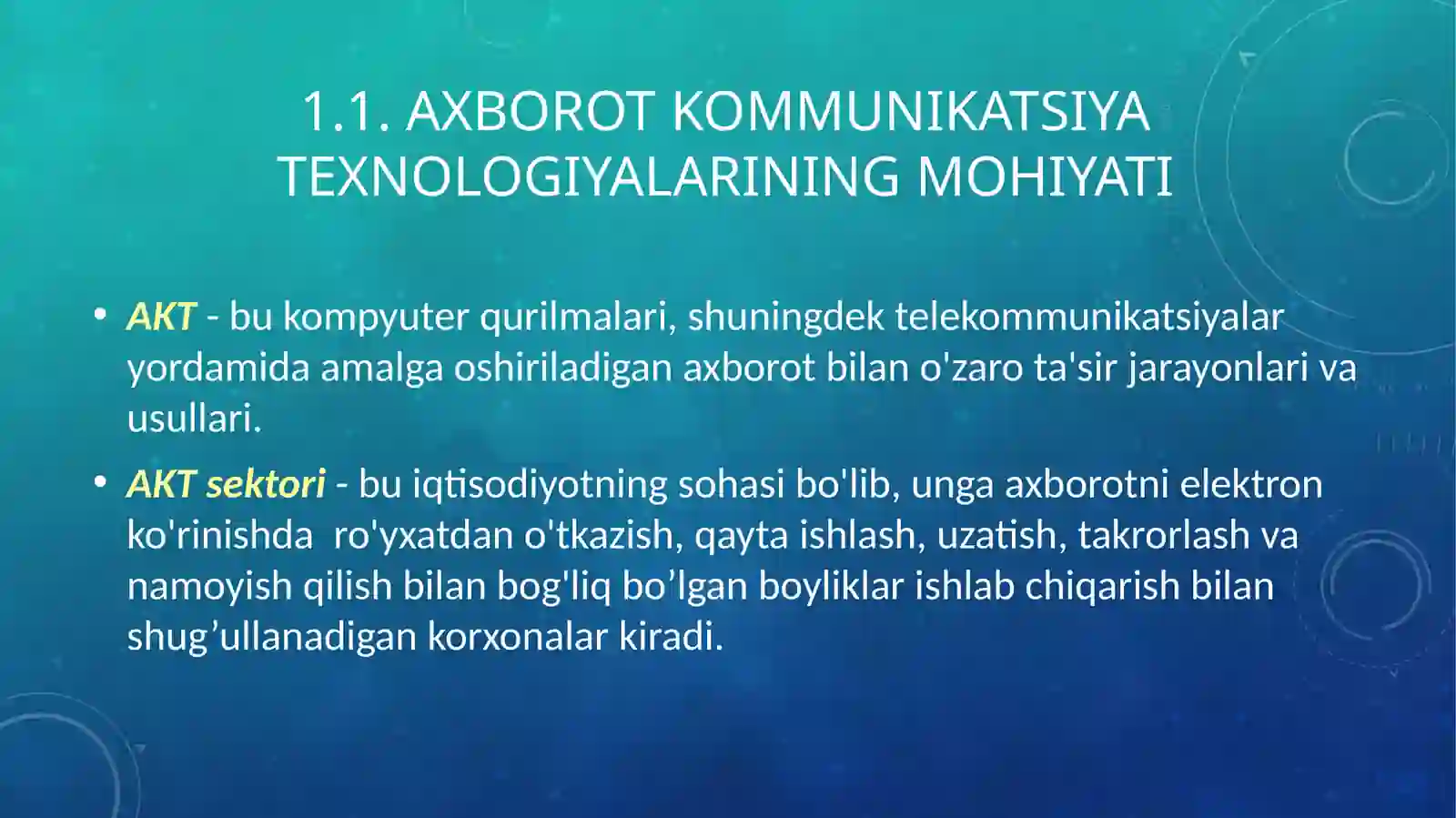 1.1. AXBOROT KOMMUNIKATSIYA TEXNOLOGIYALARINING MOHIYATI

• AKT - bu kompyuter qurilmalari, shuningdek telekommunikatsiyalar yordamida amalga oshiriladigan axborot bilan o'zaro ta'sir jarayonlari va usullari.

• AKT sektori - bu iqtisodiyotning sohasi bo'lib, unga axborotni elektron ko'rinishda ro'yxatdan o'tkazish, qayta ishlash, uzatish, takrorlash va namoyish qilish bilan bog'liq bo’lgan boyliklar ishlab chiqarish bilan shug’ullanadigan korxonalar kiradi.